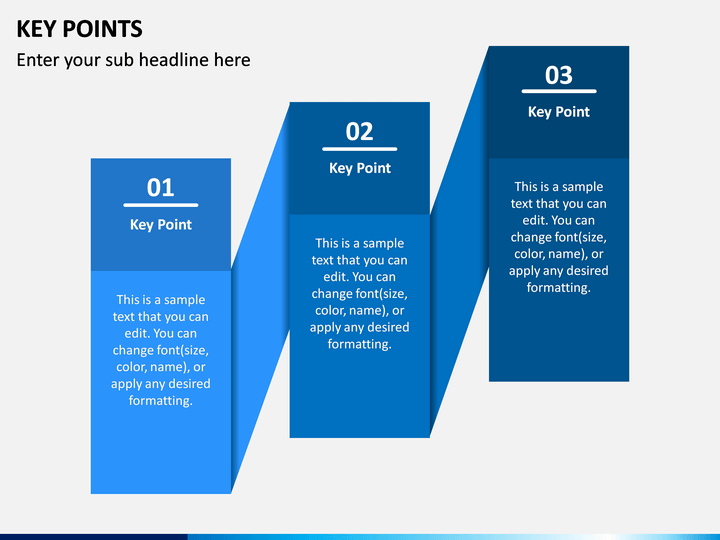 KEY POINTS

Enter your sub headline here

01

Key Point

This is a sample text that you can edit. You can change font(size, color, name), or apply any desired formatting.

02

Key Point

This is a sample text that you can edit. You can change font(size, color, name), or apply any desired formatting.

03

Key Point

This is a sample text that you can edit. You can change font(size, color, name), or apply any desired formatting.